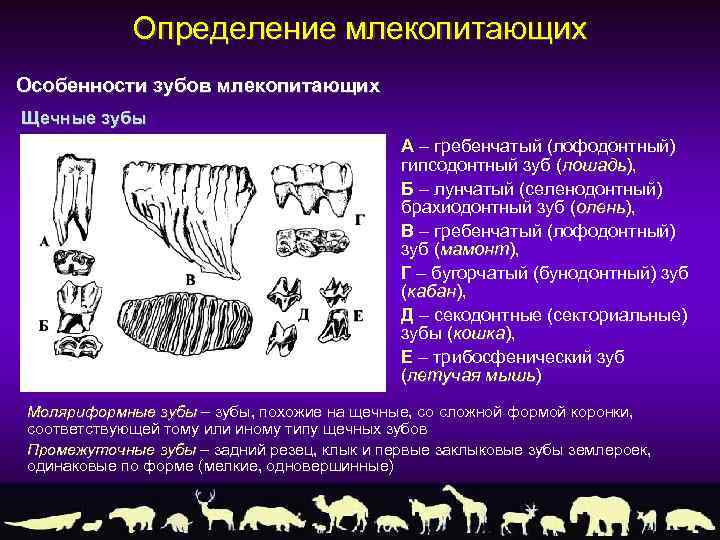 Определение млекопитающих

Особенности зубов млекопитающих

Щечные зубы

А
Б
В
Г
Д
Е

А – гребенчатый (лофодонтный) гипсодонтный зуб (лошадь),

Б – лунчатый (селенодонтный) брахиодонтный зуб (олень),

В – гребенчатый (лофодонтный) зуб (мамонт),

Г – бугорчатый (бунодонтный) зуб (кабан),

Д – секодонтные (секториальные) зубы (кошка),

Е – трибосфенический зуб (летучая мышь)

Моляриформные зубы – зубы, похожие на щечные, со сложной формой коронки, соответствующей тому или иному типу щечных зубов

Промежуточные зубы – задний резец, клык и первые заклыковые зубы землероек, одинаковые по форме (мелкие, одновершинные)